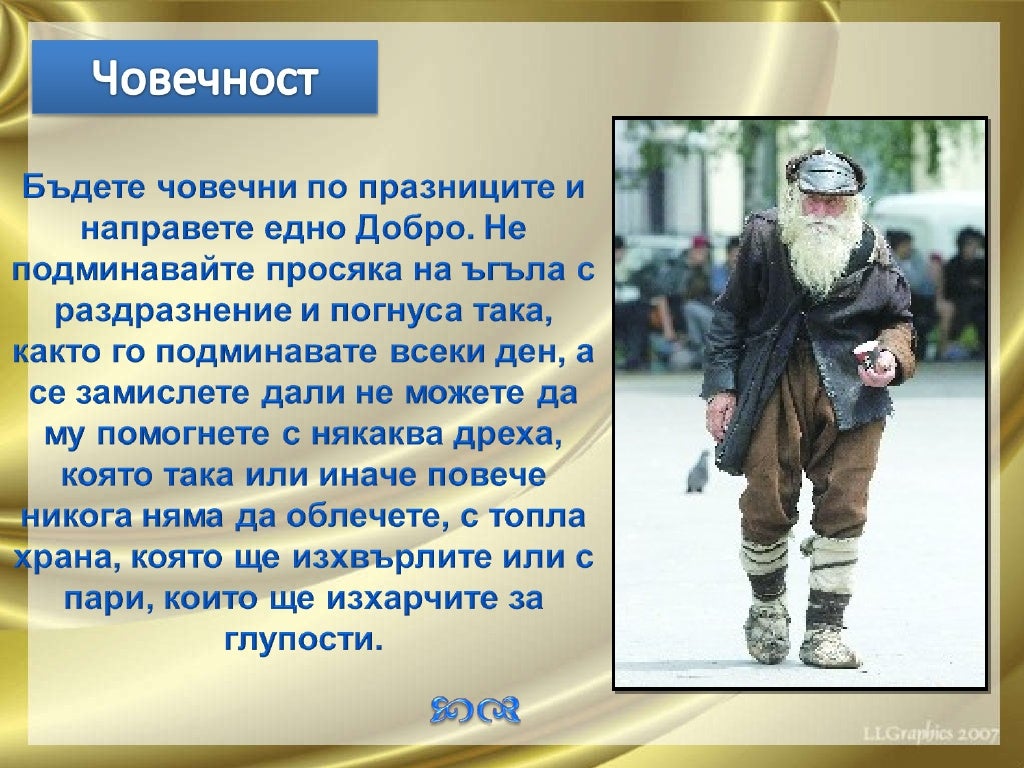 Човечност

Бъдете човечни по празниците и направете едно Добро. Не подминавайте просяка на ъгъла с раздразнение и погнуса така, както го подминавате всеки ден, а се замислете дали не можете да му помогнете с някаква дреха, която така или иначе повече никога няма да облечете, с топла храна, която ще изхвърлите или с пари, които ще изхарчите за глупости.

LLGraphics 2007